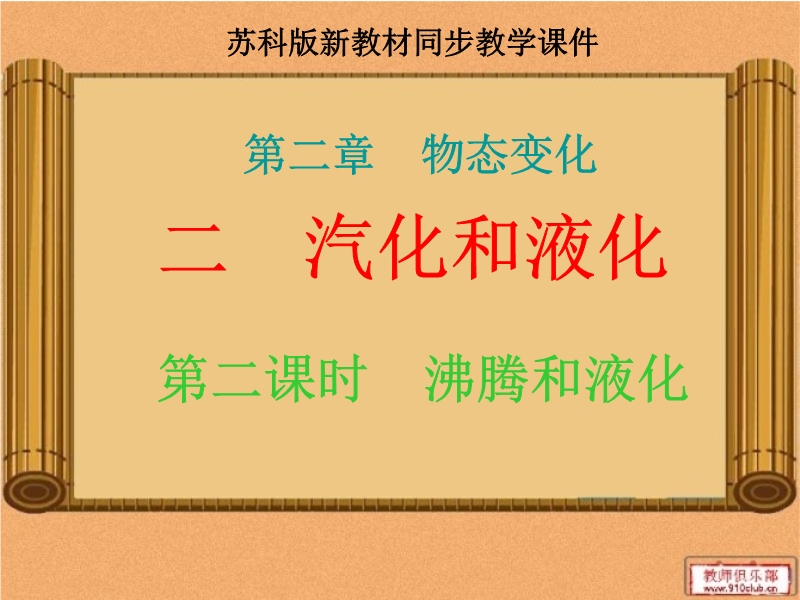 苏科版新教材同步教学课件

第二章　物态变化

二　汽化和液化

第二课时　沸腾和液化

教师俱乐部
www.910club.cn